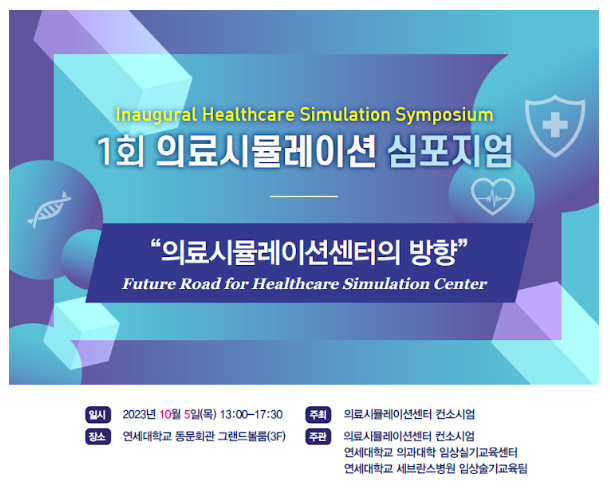 Inaugural Healthcare Simulation Symposium
1회 의료시뮬레이션 심포지엄

“의료시뮬레이션센터의 방향”
Future Road for Healthcare Simulation Center

일시 2023년 10월 5일(목) 13:00–17:30
장소 연세대학교 동문회관 그랜드볼룸(3F)

주최 의료시뮬레이션센터 컨소시엄
주관 의료시뮬레이션센터 컨소시엄
연세대학교 의과대학 임상실기교육센터
연세대학교 세브란스병원 임상술기교육팀